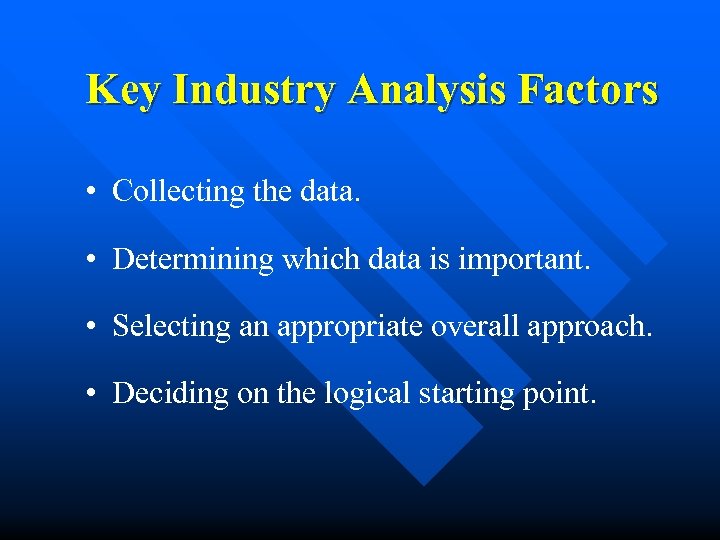 Key Industry Analysis Factors

• Collecting the data.

• Determining which data is important.

• Selecting an appropriate overall approach.

• Deciding on the logical starting point.